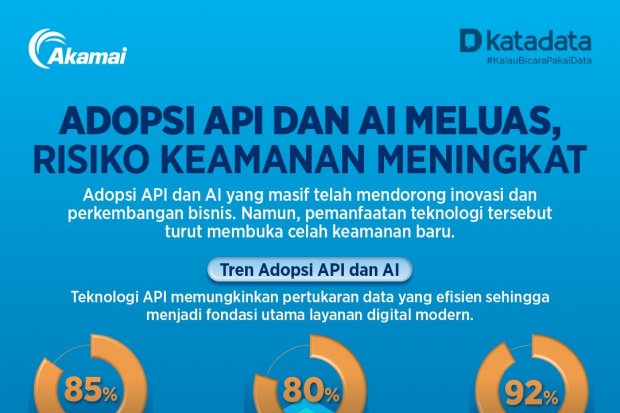 Akamai

katadata
#KalauBicaraPakaiData

ADOPSI API DAN AI MELUAS, RISIKO KEAMANAN MENINGKAT

Adopsi API dan AI yang masif telah mendorong inovasi dan perkembangan bisnis. Namun, pemanfaatan teknologi tersebut turut membuka celah keamanan baru.

Tren Adopsi API dan AI

Teknologi API memungkinkan pertukaran data yang efisien sehingga menjadi fondasi utama layanan digital modern.

85%

80%

92%